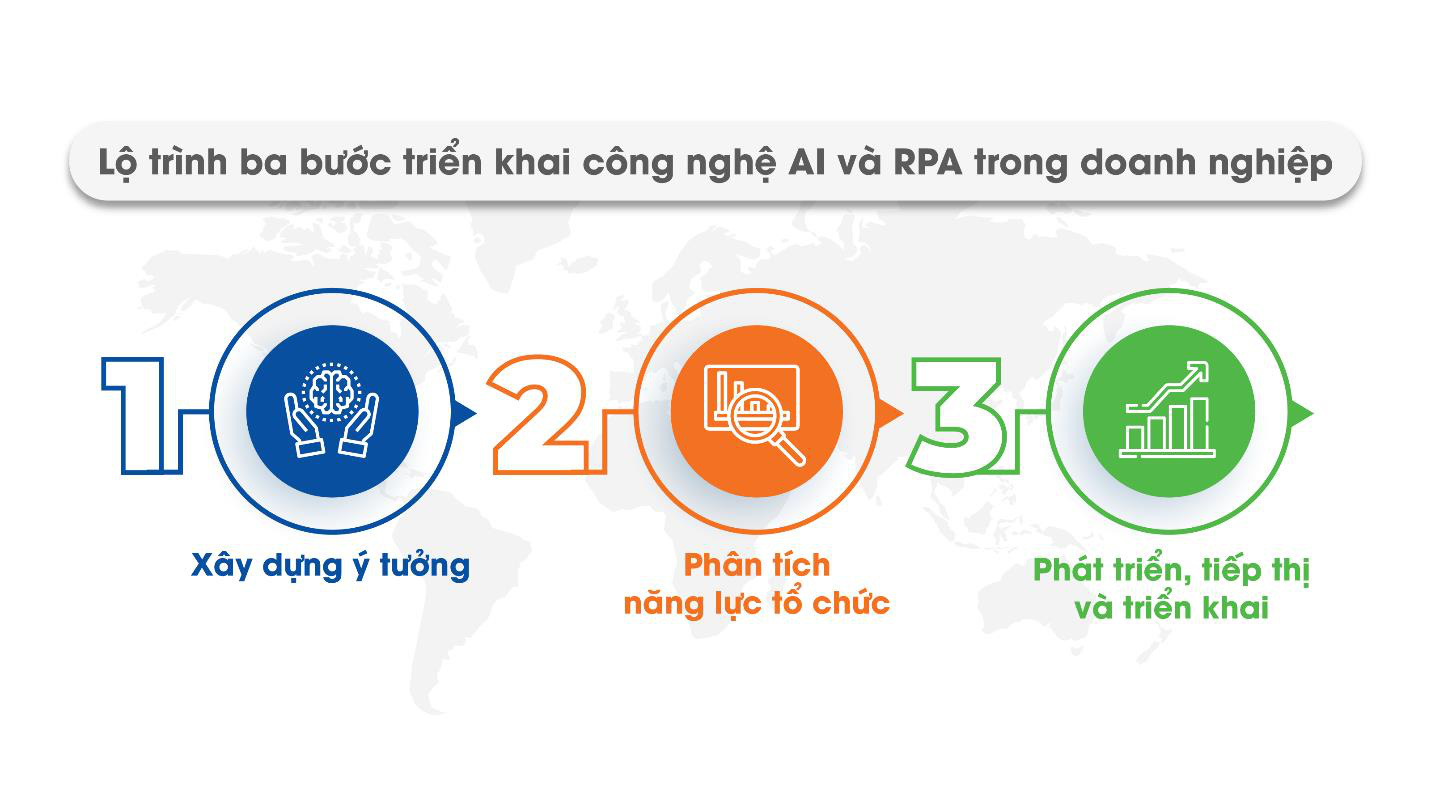 Lộ trình ba bước triển khai công nghệ AI và RPA trong doanh nghiệp

1

Xây dựng ý tưởng

2

Phân tích năng lực tổ chức

3

Phát triển, tiếp thị và triển khai